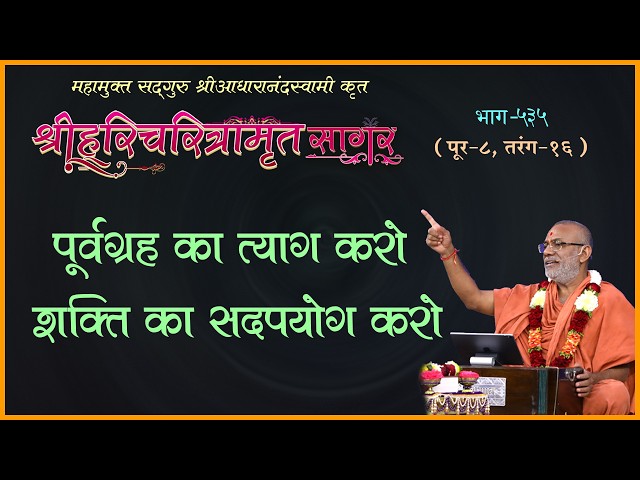 महामुक्त सद्‌गुरु श्रीआधारानंदस्वामी कृत
श्रीहरिचरित्रामृत सागर

भाग-५३५
( पूर-८, तरंग-१६ )

पूर्वग्रह का त्याग करो
शक्ति का सदपयोग करो